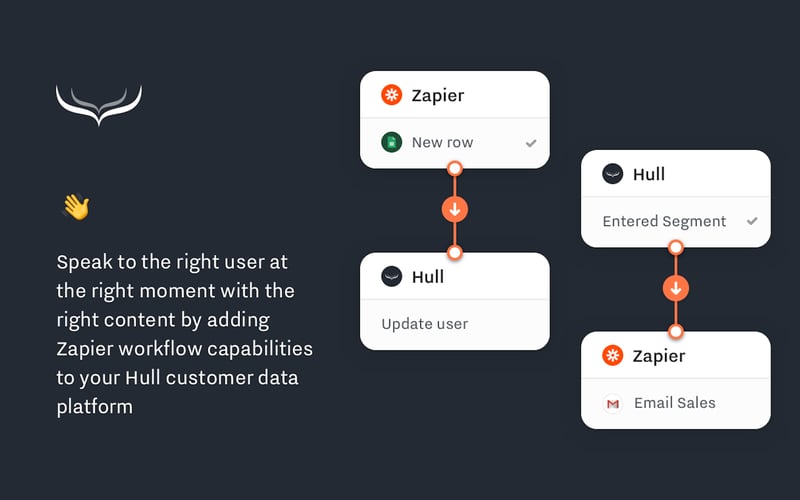 👋

Speak to the right user at the right moment with the right content by adding Zapier workflow capabilities to your Hull customer data platform

Zapier
New row

Hull
Update user

Hull
Entered Segment

Zapier
Email Sales